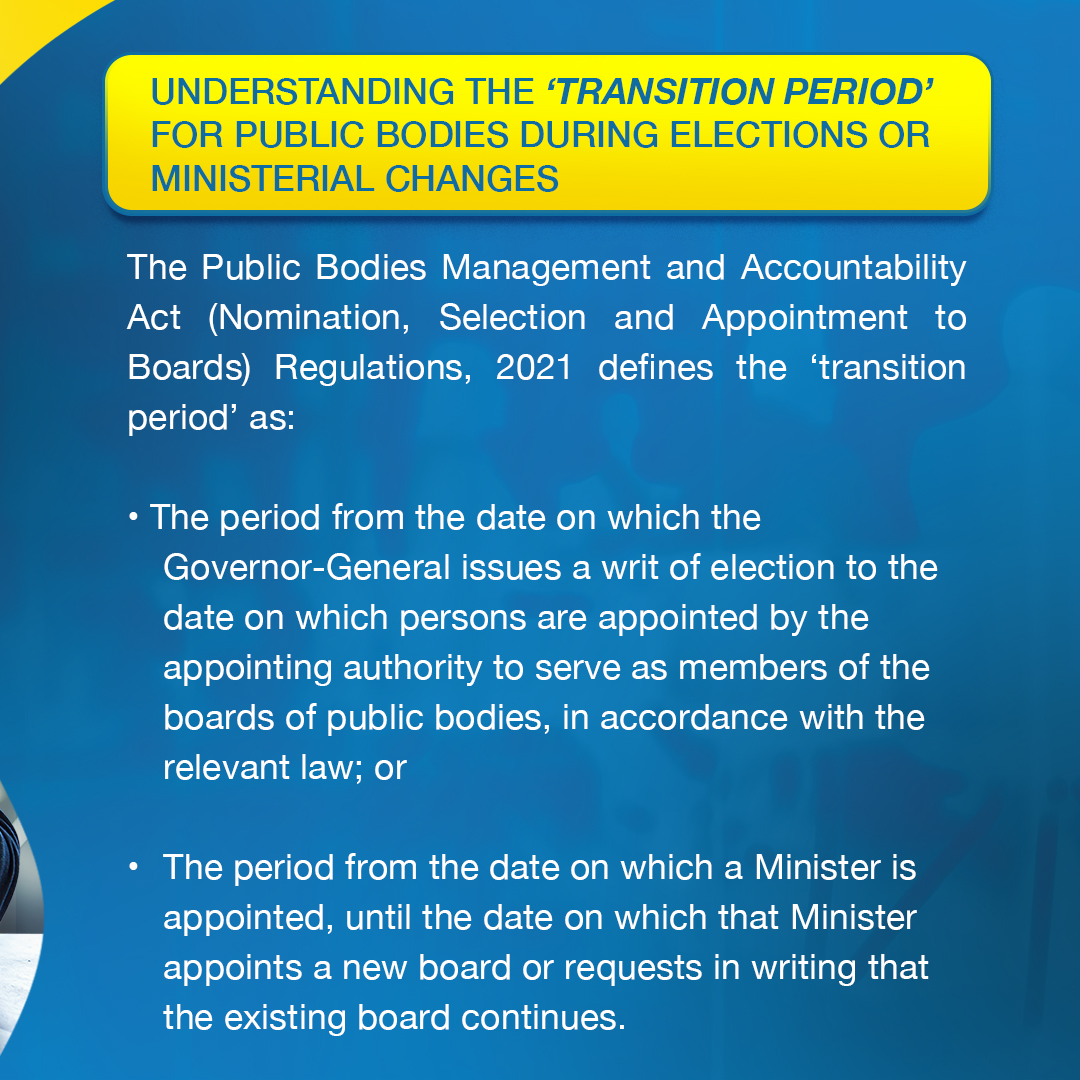 UNDERSTANDING THE ‘TRANSITION PERIOD’ FOR PUBLIC BODIES DURING ELECTIONS OR MINISTERIAL CHANGES

The Public Bodies Management and Accountability Act (Nomination, Selection and Appointment to Boards) Regulations, 2021 defines the ‘transition period’ as:

• The period from the date on which the Governor-General issues a writ of election to the date on which persons are appointed by the appointing authority to serve as members of the boards of public bodies, in accordance with the relevant law; or

• The period from the date on which a Minister is appointed, until the date on which that Minister appoints a new board or requests in writing that the existing board continues.